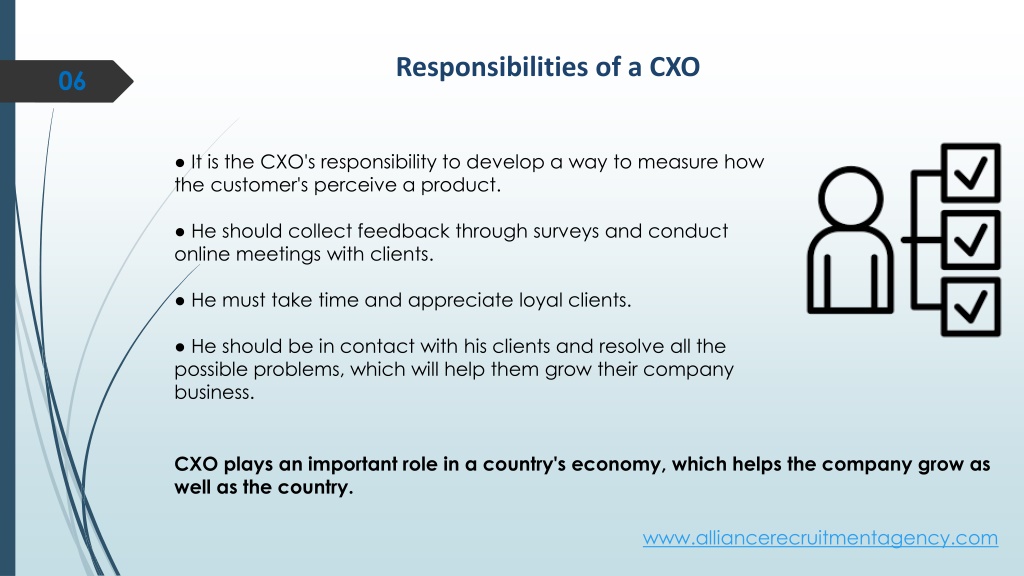 06

Responsibilities of a CXO

● It is the CXO's responsibility to develop a way to measure how the customer's perceive a product.

● He should collect feedback through surveys and conduct online meetings with clients.

● He must take time and appreciate loyal clients.

● He should be in contact with his clients and resolve all the possible problems, which will help them grow their company business.

CXO plays an important role in a country's economy, which helps the company grow as well as the country.

www.alliancerecruitmentagency.com